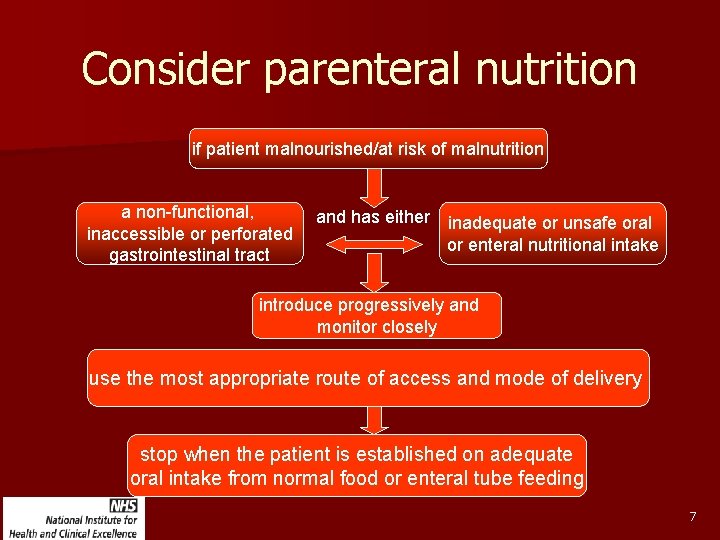 Consider parenteral nutrition

if patient malnourished/at risk of malnutrition

a non-functional, inaccessible or perforated gastrointestinal tract

and has either

inadequate or unsafe oral or enteral nutritional intake

introduce progressively and monitor closely

use the most appropriate route of access and mode of delivery

stop when the patient is established on adequate oral intake from normal food or enteral tube feeding

NHS
National Institute for Health and Clinical Excellence

7